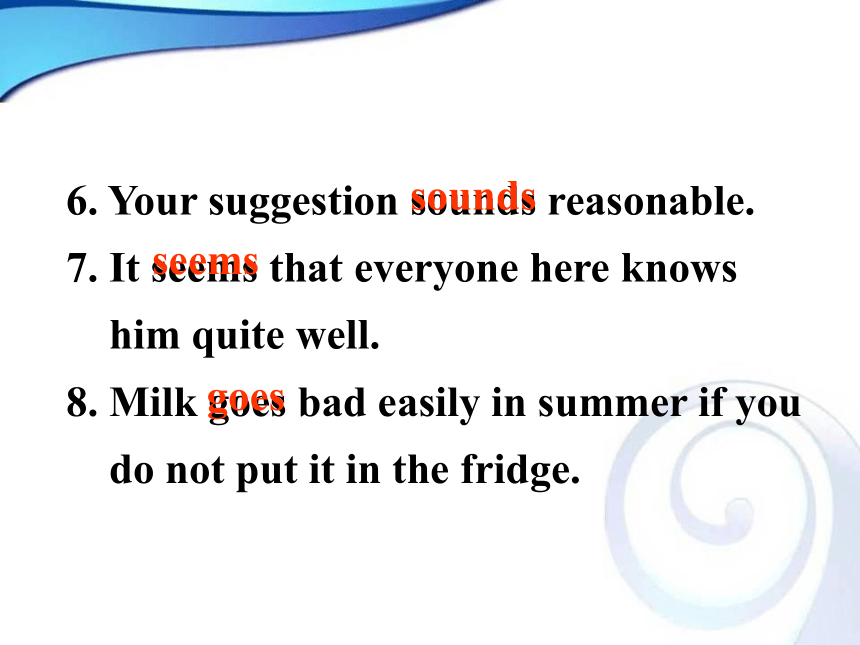 6. Your suggestion sounds reasonable.
7. It seems that everyone here knows him quite well.
8. Milk goes bad easily in summer if you do not put it in the fridge.